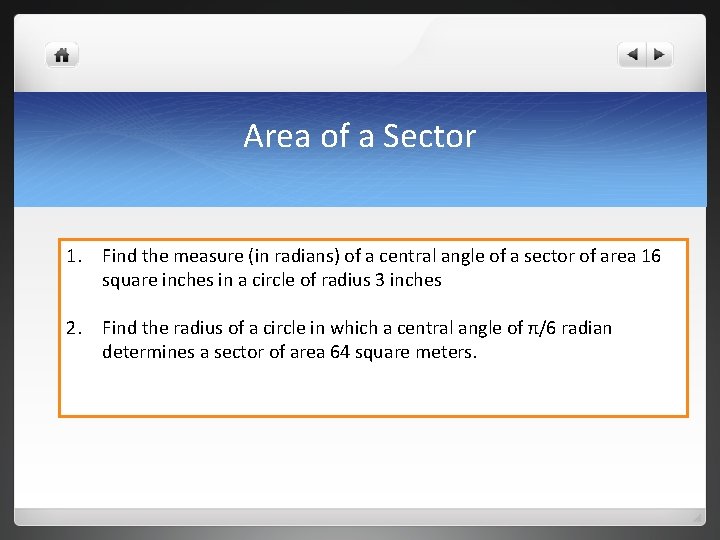 Area of a Sector

1. Find the measure (in radians) of a central angle of a sector of area 16 square inches in a circle of radius 3 inches

2. Find the radius of a circle in which a central angle of $\pi/6$ radian determines a sector of area 64 square meters.